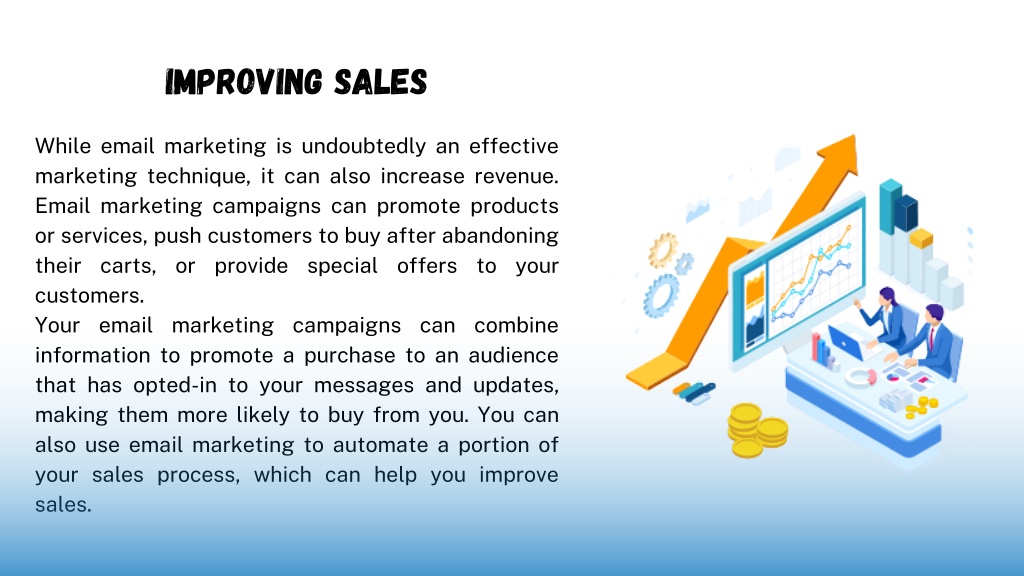 IMPROVING SALES

While email marketing is undoubtedly an effective marketing technique, it can also increase revenue. Email marketing campaigns can promote products or services, push customers to buy after abandoning their carts, or provide special offers to your customers.

Your email marketing campaigns can combine information to promote a purchase to an audience that has opted-in to your messages and updates, making them more likely to buy from you. You can also use email marketing to automate a portion of your sales process, which can help you improve sales.